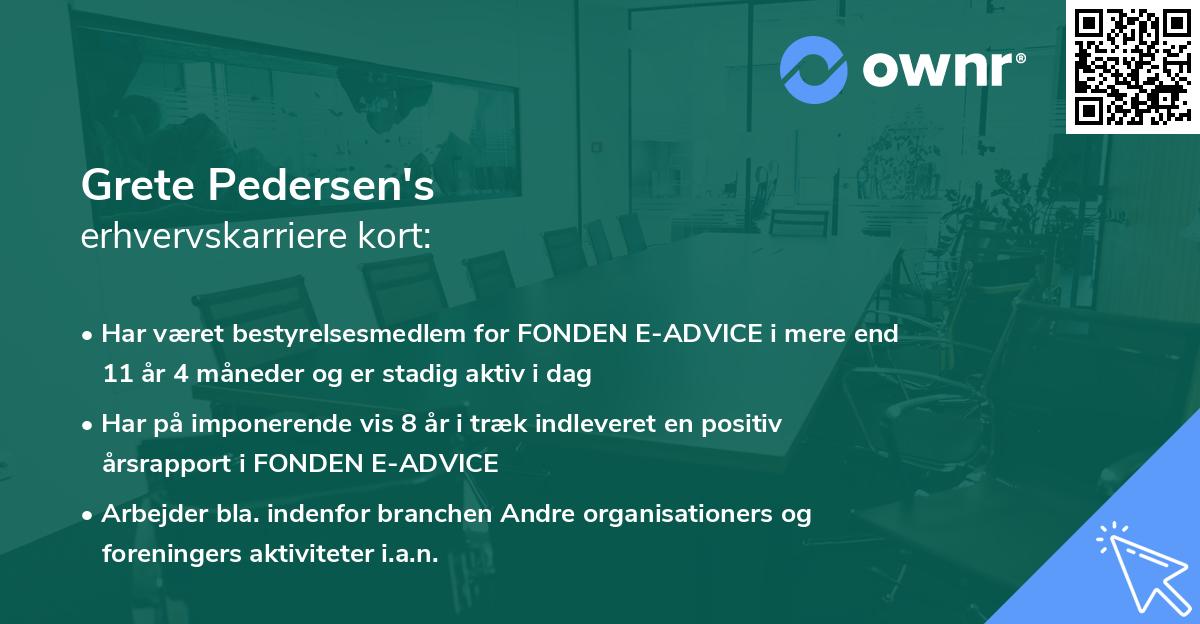 ownr®

Grete Pedersen's
erhvervskarriere kort:

• Har været bestyrelsesmedlem for FONDEN E-ADVICE i mere end 11 år 4 måneder og er stadig aktiv i dag

• Har på imponerende vis 8 år i træk indleveret en positiv årsrapport i FONDEN E-ADVICE

• Arbejder bla. indenfor branchen Andre organisationers og foreningers aktiviteter i.a.n.